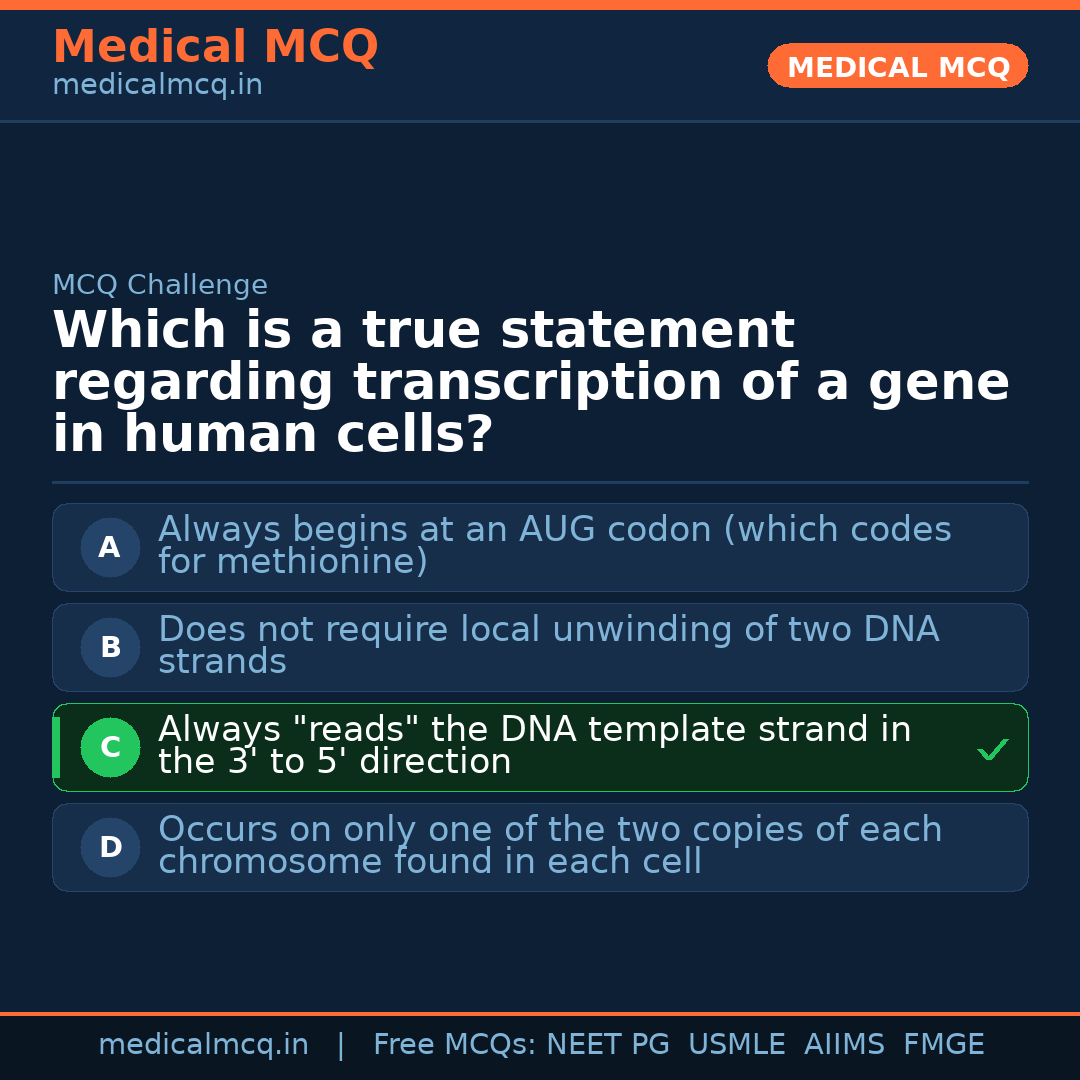 Medical MCQ
medicalmcq.in

MEDICAL MCQ

MCQ Challenge

Which is a true statement regarding transcription of a gene in human cells?

A Always begins at an AUG codon (which codes for methionine)

B Does not require local unwinding of two DNA strands

C Always "reads" the DNA template strand in the 3' to 5' direction ✓

D Occurs on only one of the two copies of each chromosome found in each cell

medicalmcq.in | Free MCQs: NEET PG USMLE AIIMS FMGE